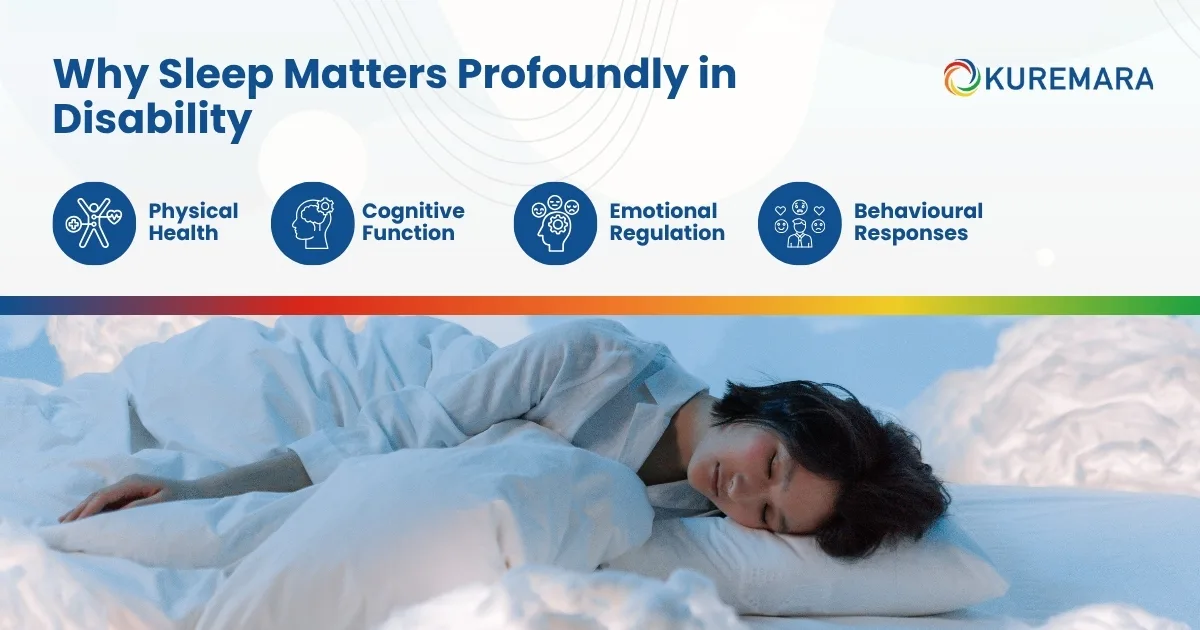 Why Sleep Matters Profoundly in Disability

KUREMARA

Physical Health

Cognitive Function

Emotional Regulation

Behavioural Responses